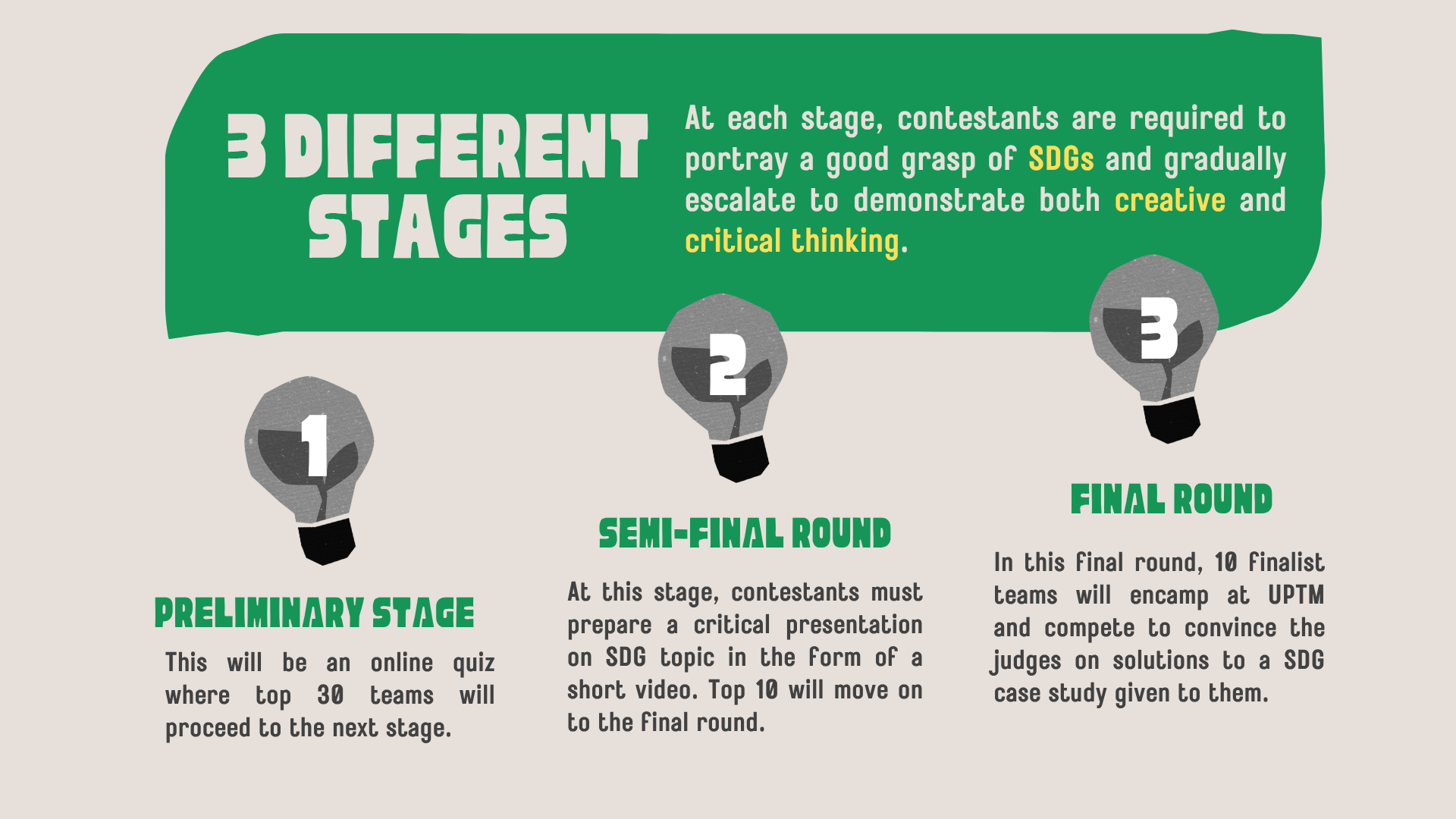 3 DIFFERENT STAGES

At each stage, contestants are required to portray a good grasp of SDGs and gradually escalate to demonstrate both creative and critical thinking.

1

PRELIMINARY STAGE

This will be an online quiz where top 30 teams will proceed to the next stage.

2

SEMI-FINAL ROUND

At this stage, contestants must prepare a critical presentation on SDG topic in the form of a short video. Top 10 will move on to the final round.

3

FINAL ROUND

In this final round, 10 finalist teams will encamp at UPTM and compete to convince the judges on solutions to a SDG case study given to them.